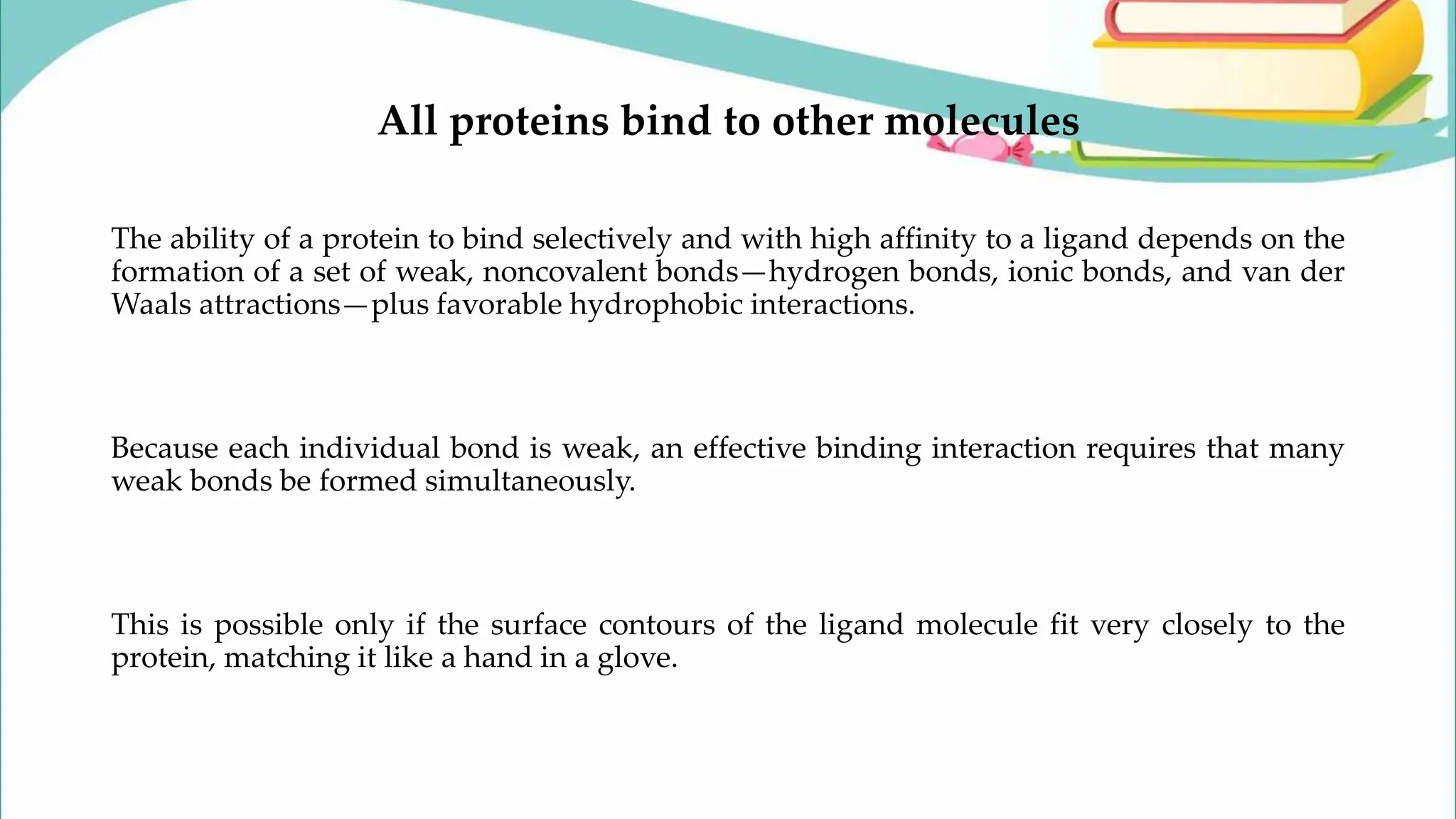 All proteins bind to other molecules

The ability of a protein to bind selectively and with high affinity to a ligand depends on the formation of a set of weak, noncovalent bonds—hydrogen bonds, ionic bonds, and van der Waals attractions—plus favorable hydrophobic interactions.

Because each individual bond is weak, an effective binding interaction requires that many weak bonds be formed simultaneously.

This is possible only if the surface contours of the ligand molecule fit very closely to the protein, matching it like a hand in a glove.